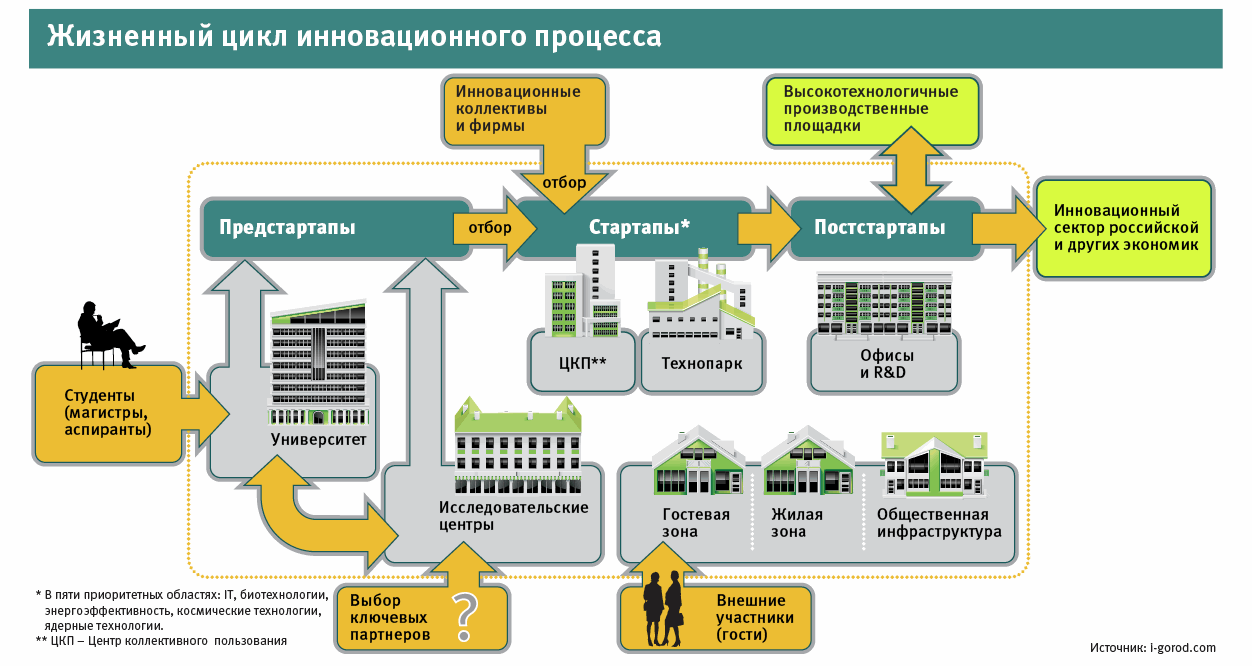 Жизненный цикл инновационного процесса

Инновационные коллективы и фирмы

отбор

Высокотехнологичные производственные площадки

Предстартапы

отбор

Стартапы*

Постстартапы

Инновационный сектор российской и других экономик

ЦКП**

Технопарк

Офисы и R&D

Студенты (магистры, аспиранты)

Университет

Исследовательские центры

Гостевая зона

Жилая зона

Общественная инфраструктура

Выбор ключевых партнеров

?

Внешние участники (гости)

* В пяти приоритетных областях: IT, биотехнологии, энергоэффективность, космические технологии, ядерные технологии.
** ЦКП – Центр коллективного пользования

Источник: i-gorod.com